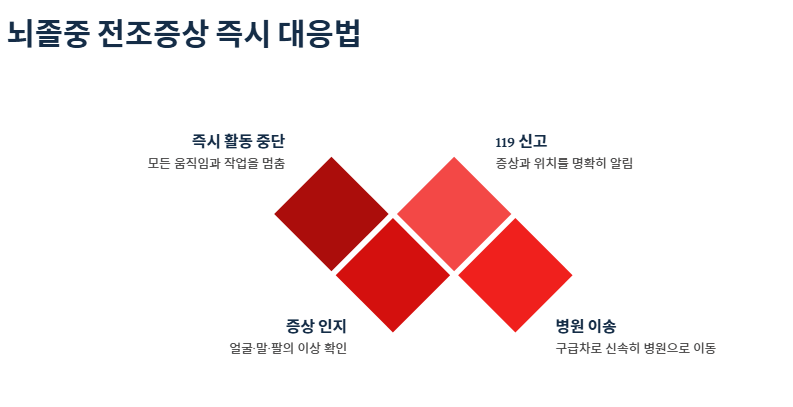 뇌졸중 전조증상 즉시 대응법

즉시 활동 중단

모든 움직임과 작업을 멈춤

119 신고

증상과 위치를 명확히 알림

증상 인지

얼굴·말·팔의 이상 확인

병원 이송

구급차로 신속히 병원으로 이동